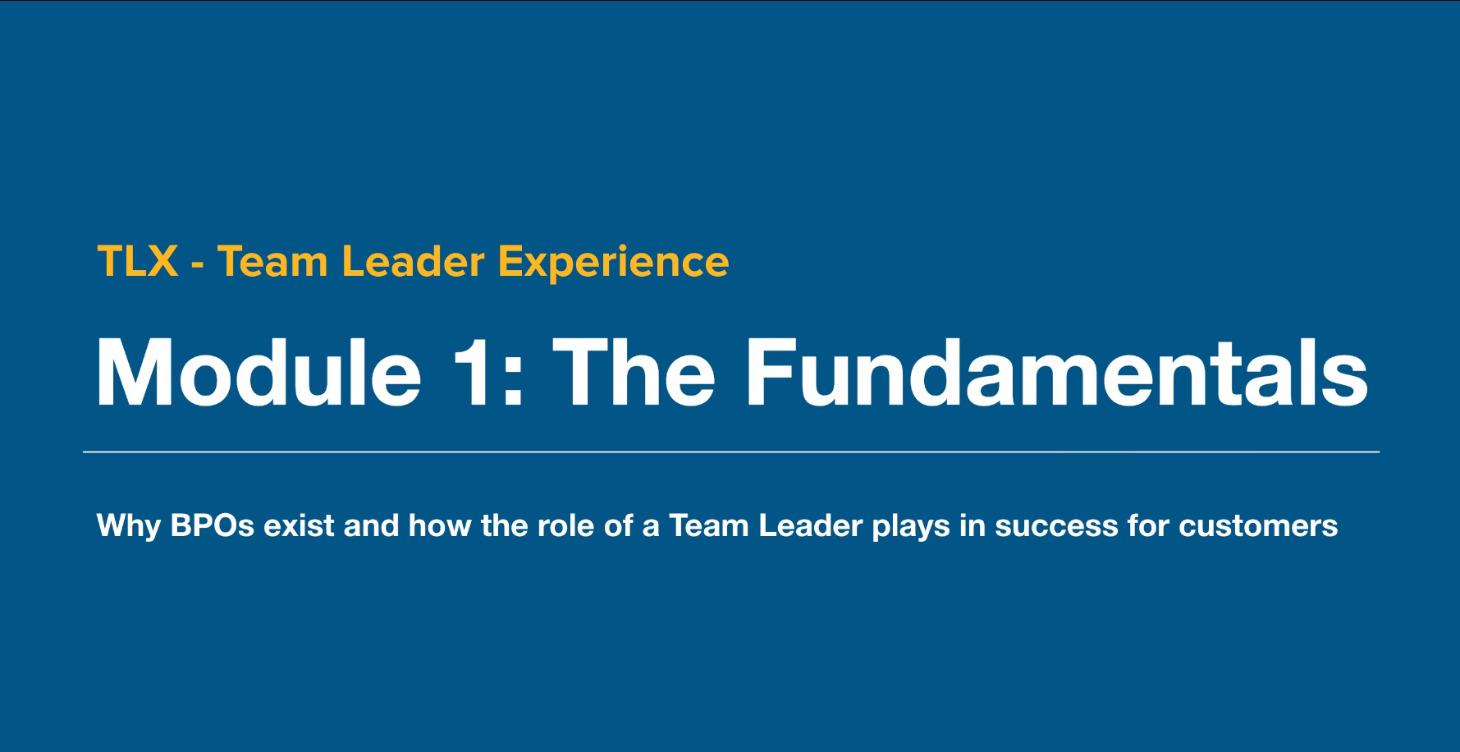 TLX - Team Leader Experience

Module 1: The Fundamentals

Why BPOs exist and how the role of a Team Leader plays in success for customers